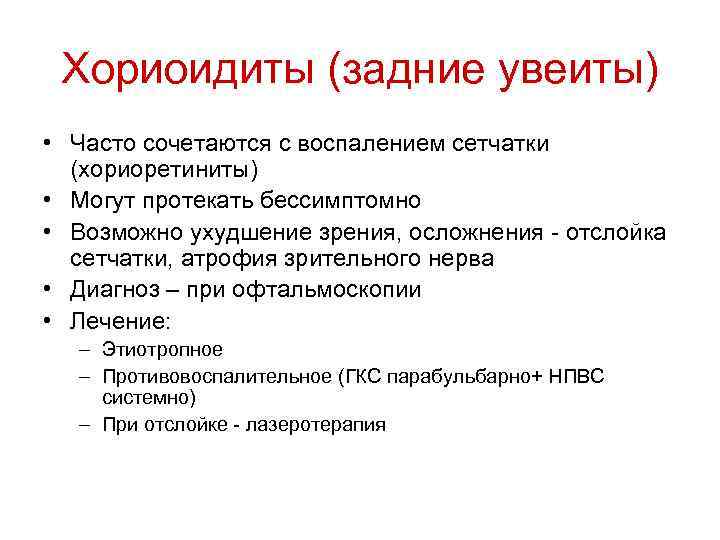 Хориоидиты (задние увеиты)

• Часто сочетаются с воспалением сетчатки (хориоретиниты)
• Могут протекать бессимптомно
• Возможно ухудшение зрения, осложнения - отслойка сетчатки, атрофия зрительного нерва
• Диагноз – при офтальмоскопии
• Лечение:
– Этиотропное
– Противовоспалительное (ГКС парабульбарно+ НПВС системно)
– При отслойке - лазеротерапия